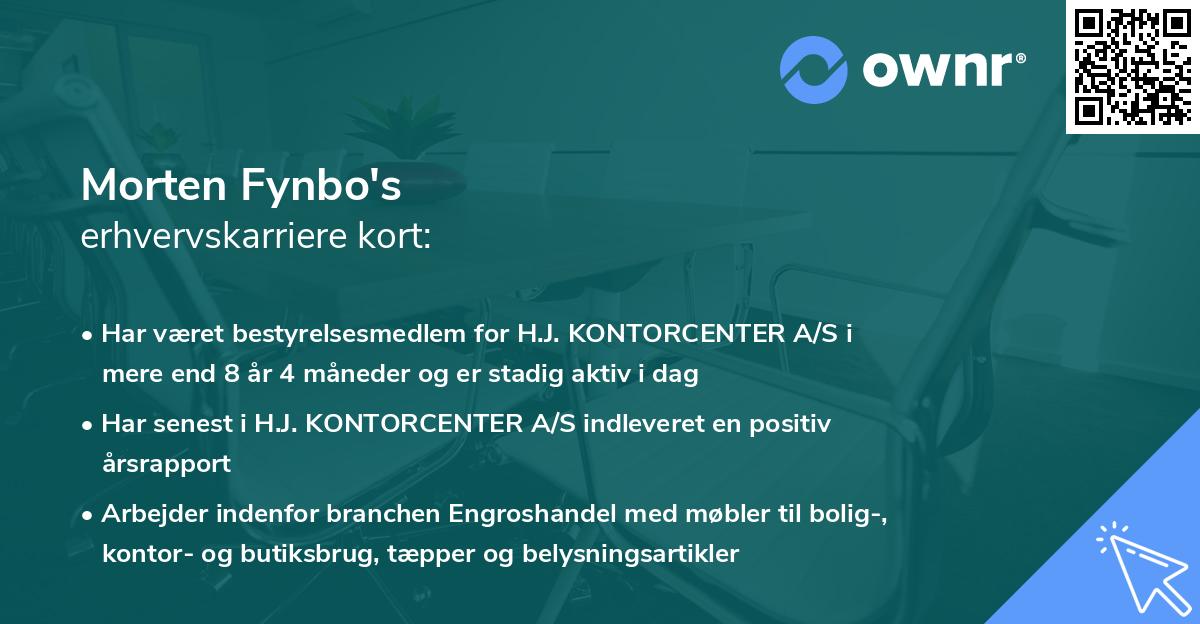 ownr®

Morten Fynbo's
erhvervskarriere kort:

• Har været bestyrelsesmedlem for H.J. KONTORCENTER A/S i mere end 8 år 4 måneder og er stadig aktiv i dag
• Har senest i H.J. KONTORCENTER A/S indleveret en positiv årsrapport
• Arbejder indenfor branchen Engroshandel med møbler til bolig-, kontor- og butiksbrug, tæpper og belysningsartikler